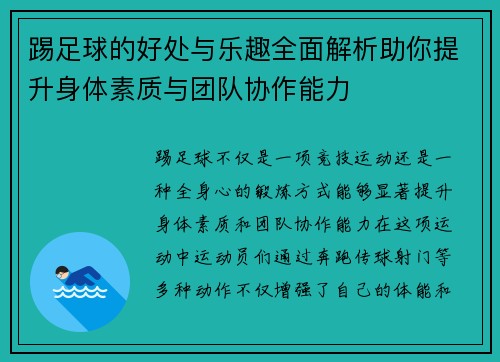 踢足球的好处与乐趣全面解析助你提升身体素质与团队协作能力

踢足球不仅是一项竞技运动还是一种全身心的锻炼方式能够显著提升身体素质和团队协作能力在这项运动中运动员们通过奔跑传球射门等多种动作不仅增强了自己的体能和